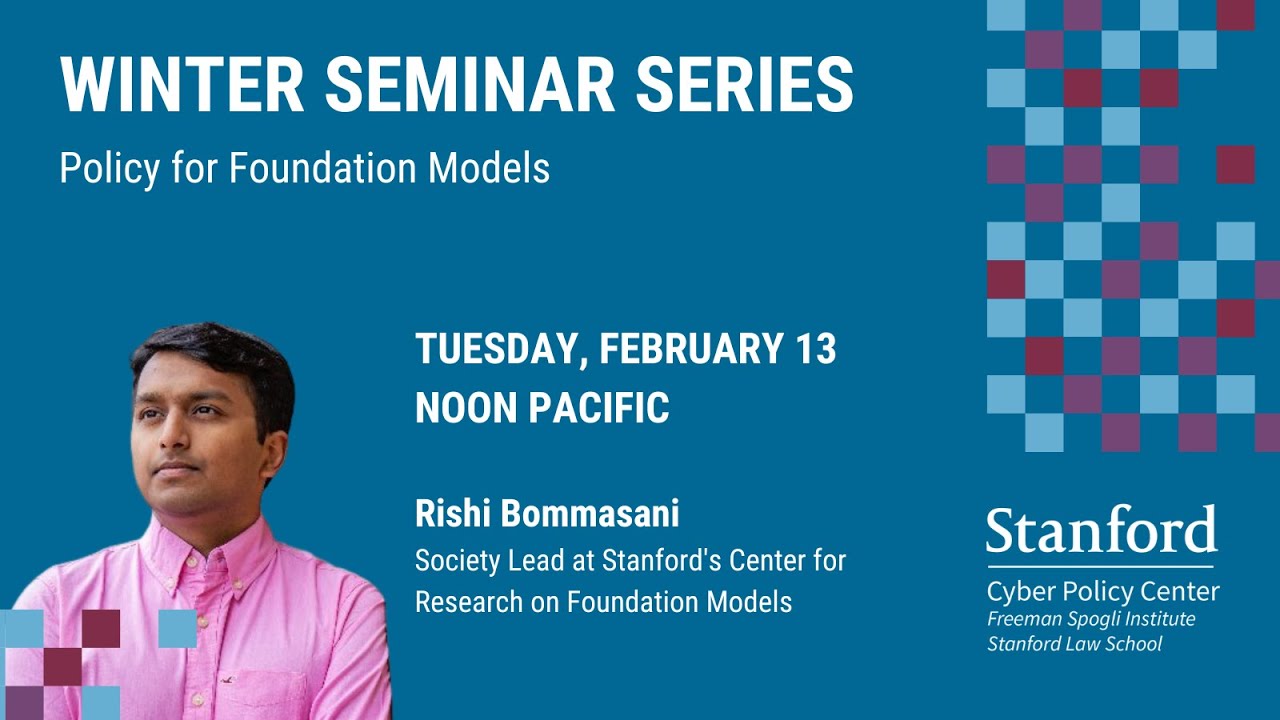 WINTER SEMINAR SERIES
Policy for Foundation Models

TUESDAY, FEBRUARY 13
NOON PACIFIC

Rishi Bommasani
Society Lead at Stanford's Center for Research on Foundation Models

Stanford
Cyber Policy Center
Freeman Spogli Institute
Stanford Law School